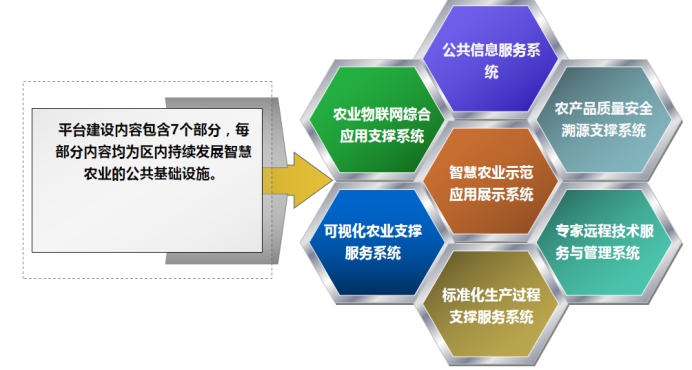 平台建设内容包含7个部分，每部分内容均为区内持续发展智慧农业的公共基础设施。

公共信息服务系统

农业物联网综合应用支撑系统

农产品质量安全溯源支撑系统

智慧农业示范应用展示系统

可视化农业支撑服务系统

专家远程技术服务与管理系统

标准化生产过程支撑服务系统